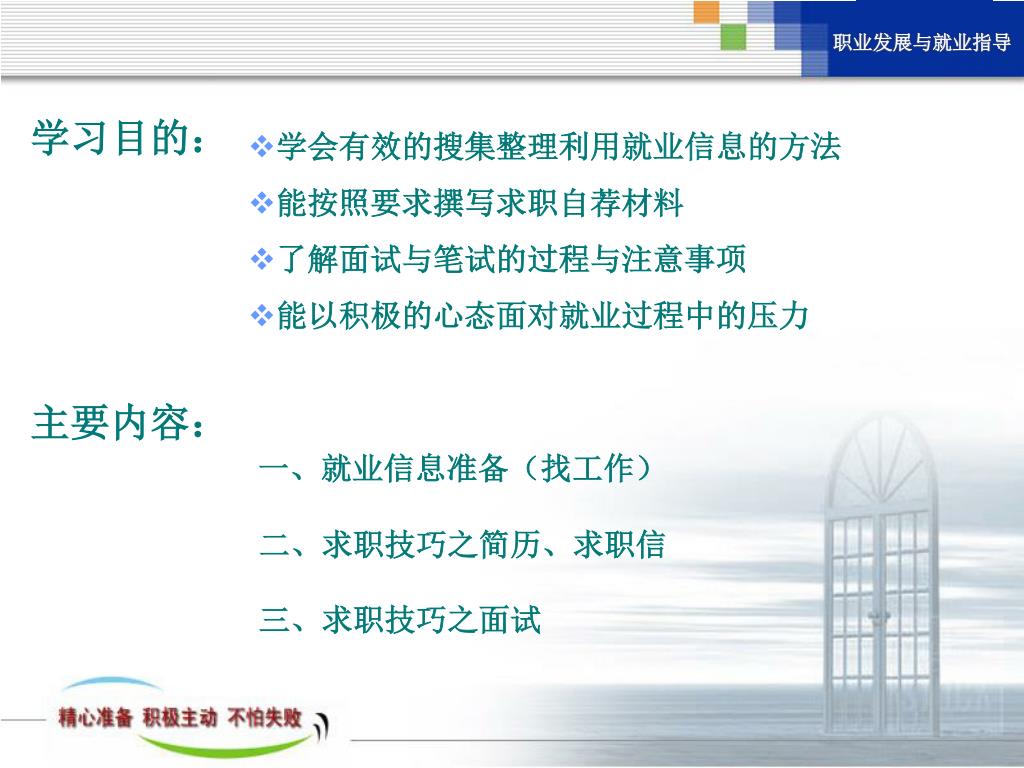 职业发展与就业指导

学习目的：
❖学会有效的搜集整理利用就业信息的方法
❖能按照要求撰写求职自荐材料
❖了解面试与笔试的过程与注意事项
❖能以积极的心态面对就业过程中的压力

主要内容：
一、就业信息准备（找工作）
二、求职技巧之简历、求职信
三、求职技巧之面试

精心准备 积极主动 不怕失败